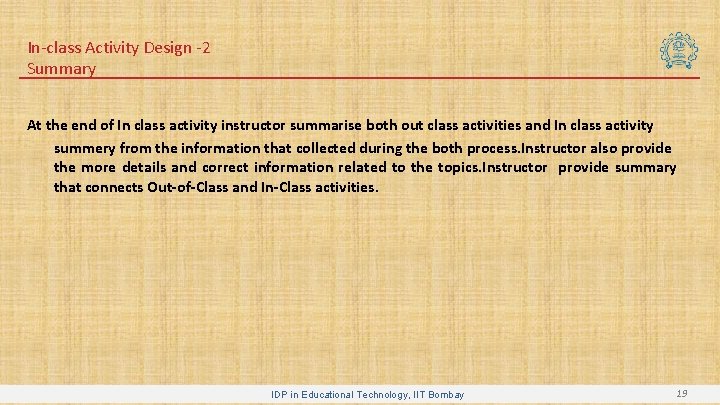 In-class Activity Design -2
Summary

At the end of In class activity instructor summarise both out class activities and In class activity summery from the information that collected during the both process.Instructor also provide the more details and correct information related to the topics.Instructor provide summary that connects Out-of-Class and In-Class activities.

IDP in Educational Technology, IIT Bombay

19